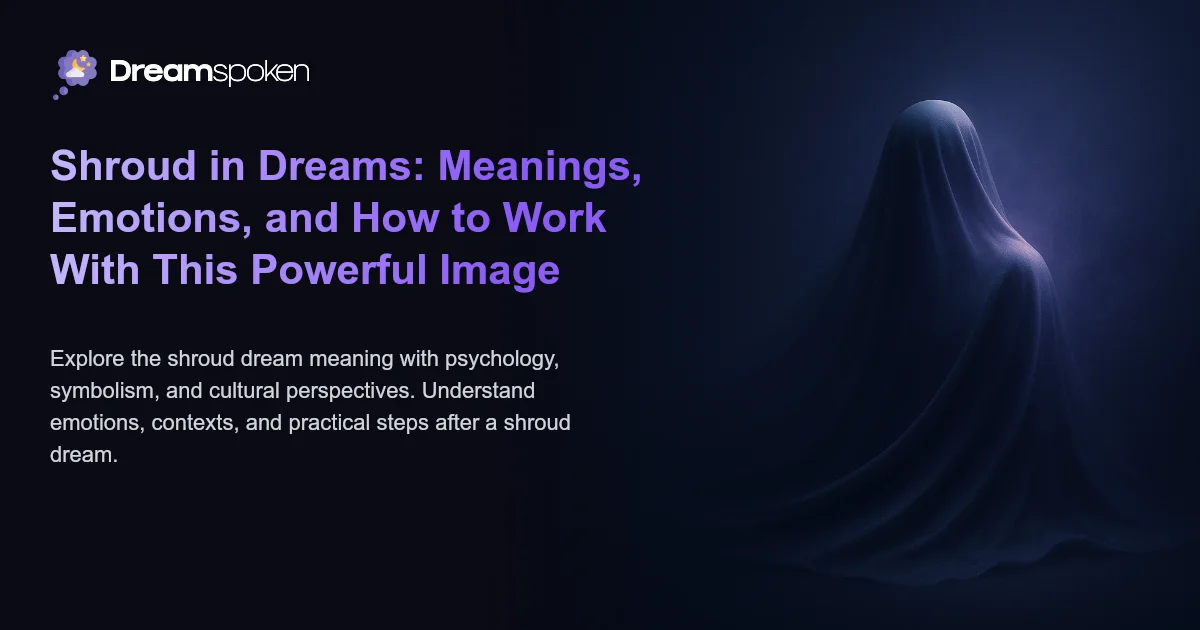 Dreamspoken

Shroud in Dreams: Meanings, Emotions, and How to Work With This Powerful Image

Explore the shroud dream meaning with psychology, symbolism, and cultural perspectives. Understand emotions, contexts, and practical steps after a shroud dream.